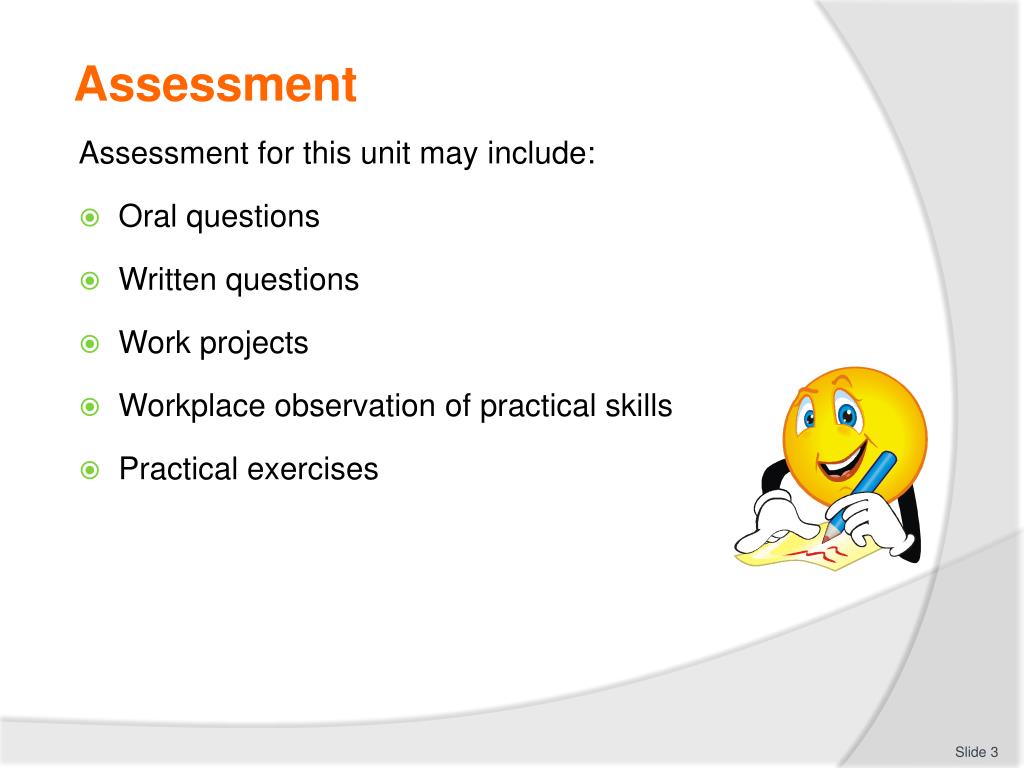 Assessment

Assessment for this unit may include:

- Oral questions
- Written questions
- Work projects
- Workplace observation of practical skills
- Practical exercises

Slide 3